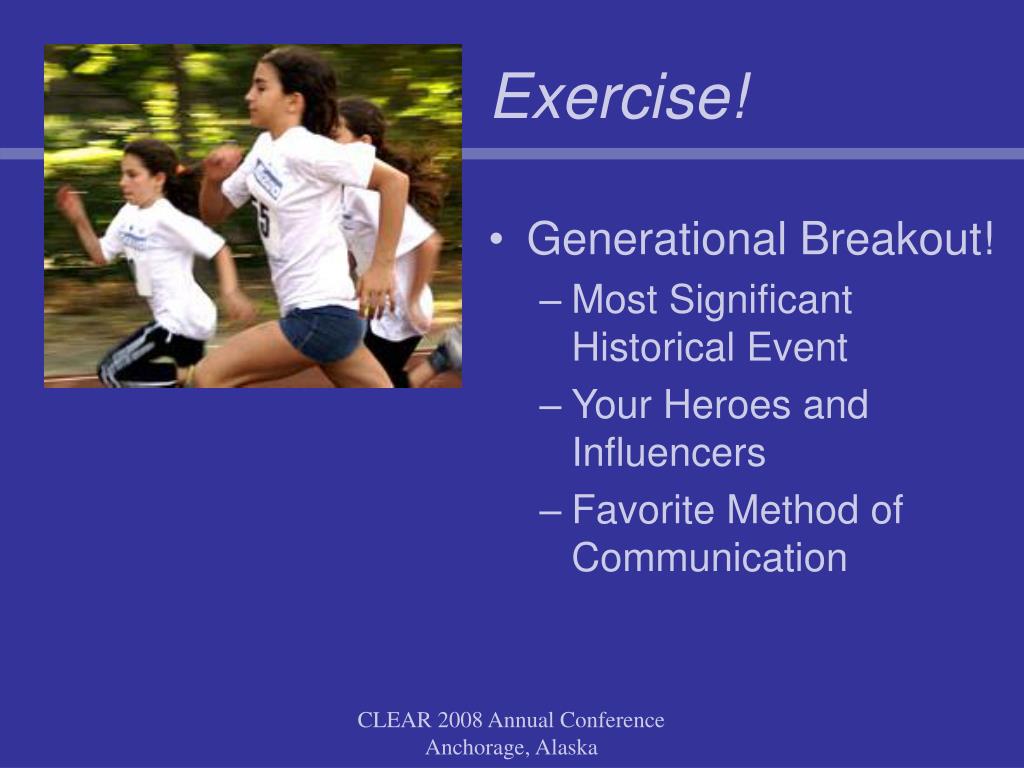 Exercise!

• Generational Breakout!
– Most Significant Historical Event
– Your Heroes and Influencers
– Favorite Method of Communication

CLEAR 2008 Annual Conference
Anchorage, Alaska